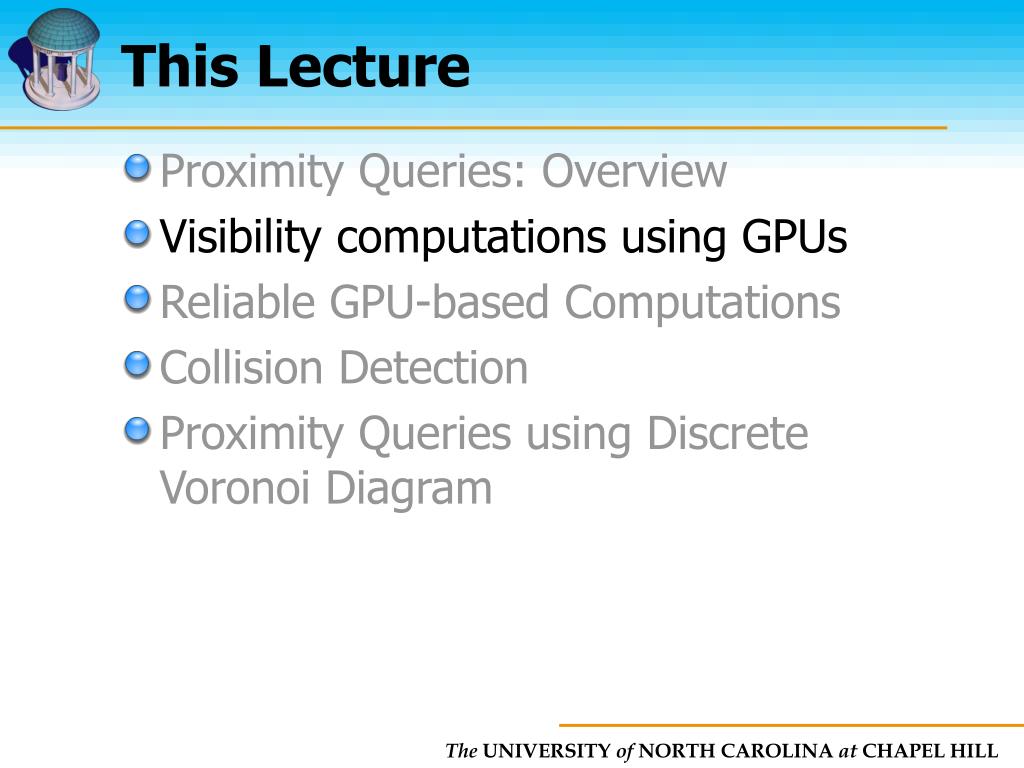 This Lecture

Proximity Queries: Overview

Visibility computations using GPUs

Reliable GPU-based Computations

Collision Detection

Proximity Queries using Discrete Voronoi Diagram

The UNIVERSITY of NORTH CAROLINA at CHAPEL HILL